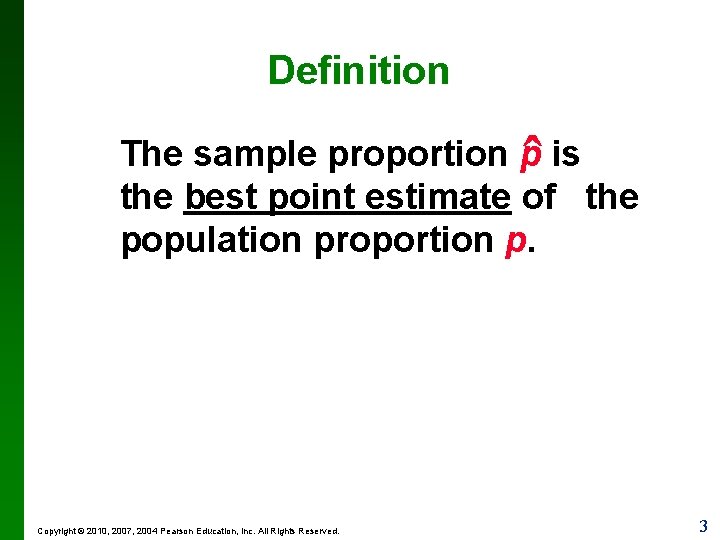 Definition

The sample proportion $\hat{p}$ is the best point estimate of the population proportion $p$.

Copyright © 2010, 2007, 2004 Pearson Education, Inc. All Rights Reserved.

3